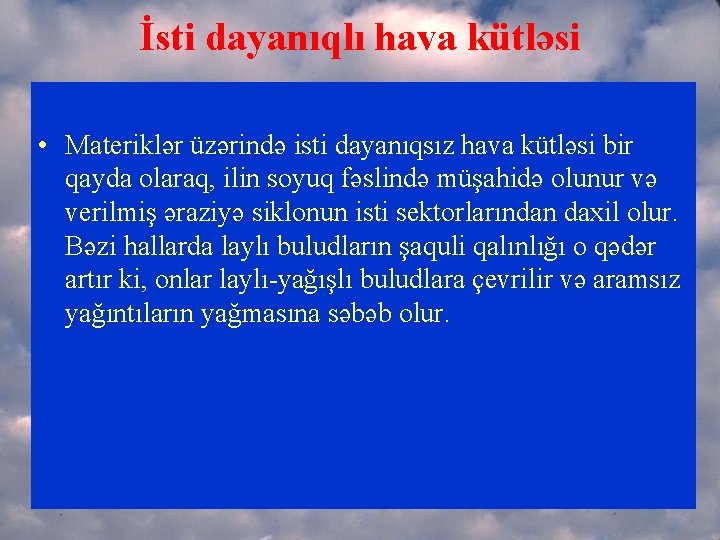 İsti dayanıqlı hava kütləsi

• Materiklər üzərində isti dayanıqsız hava kütləsi bir qayda olaraq, ilin soyuq fəslində müşahidə olunur və verilmiş əraziyə siklonun isti sektorlarından daxil olur. Bəzi hallarda laylı buludların şaquli qalınlığı o qədər artır ki, onlar laylı-yağışlı buludlara çevrilir və aramsız yağıntıların yağmasına səbəb olur.